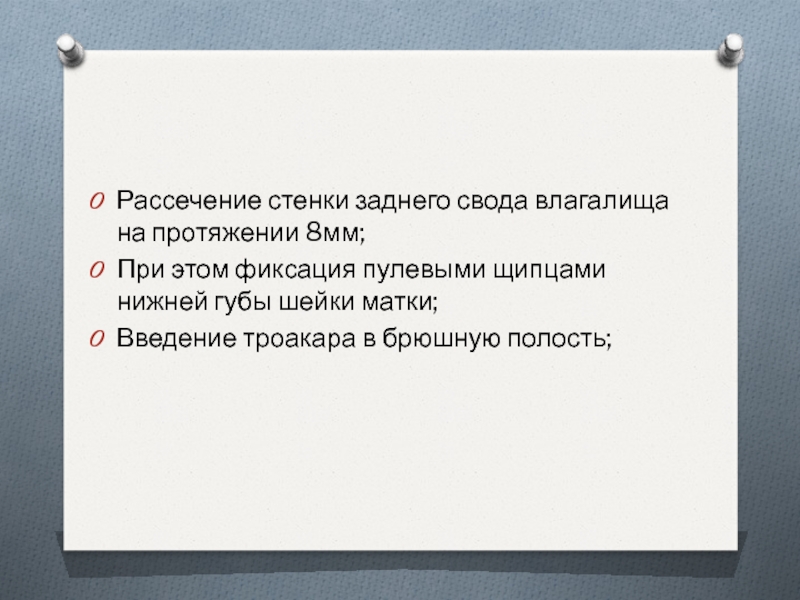 Рассечение стенки заднего свода влагалища на протяжении 8мм;

При этом фиксация пулевыми щипцами нижней губы шейки матки;

Введение троакара в брюшную полость;